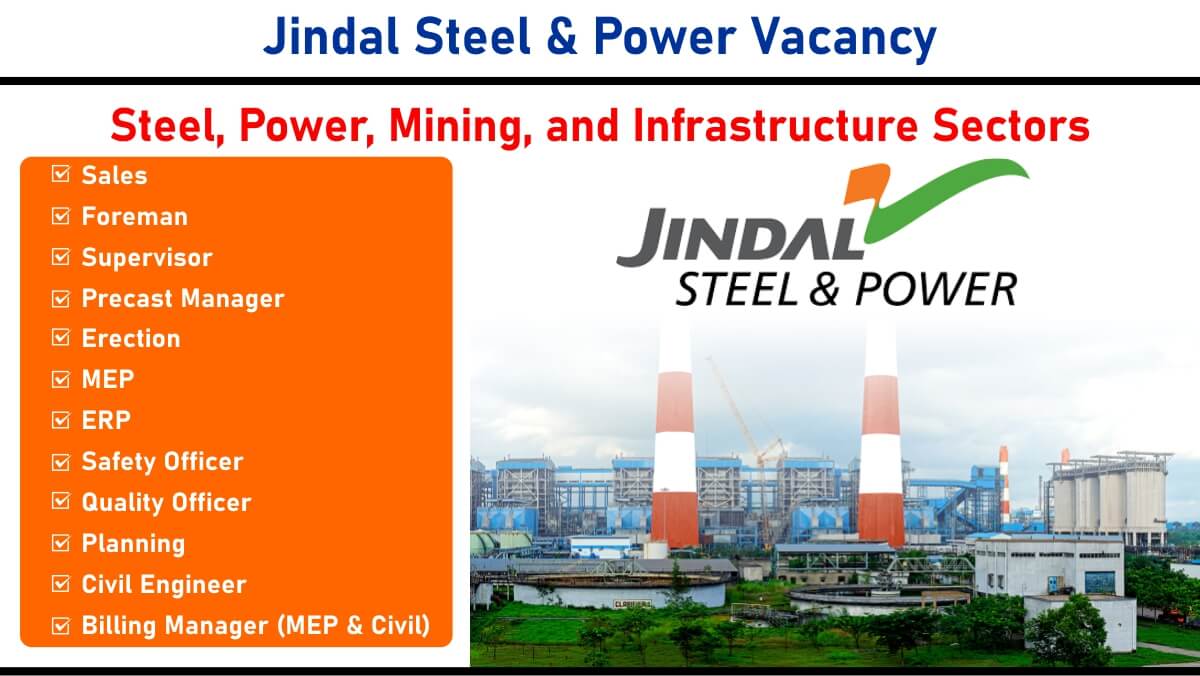 Jindal Steel & Power Vacancy

Steel, Power, Mining, and Infrastructure Sectors

☑ Sales
☑ Foreman
☑ Supervisor
☑ Precast Manager
☑ Erection
☑ MEP
☑ ERP
☑ Safety Officer
☑ Quality Officer
☑ Planning
☑ Civil Engineer
☑ Billing Manager (MEP & Civil)

JINDAL
STEEL & POWER